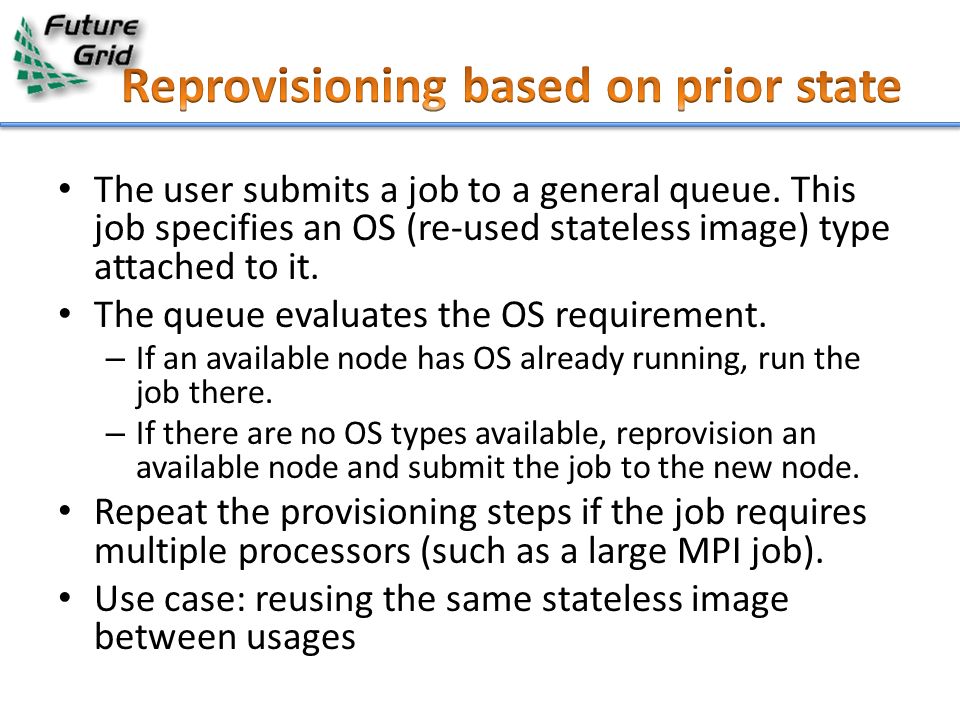 Future Grid

Reprovisioning based on prior state

• The user submits a job to a general queue. This job specifies an OS (re-used stateless image) type attached to it.

• The queue evaluates the OS requirement.

– If an available node has OS already running, run the job there.

– If there are no OS types available, reprovision an available node and submit the job to the new node.

• Repeat the provisioning steps if the job requires multiple processors (such as a large MPI job).

• Use case: reusing the same stateless image between usages